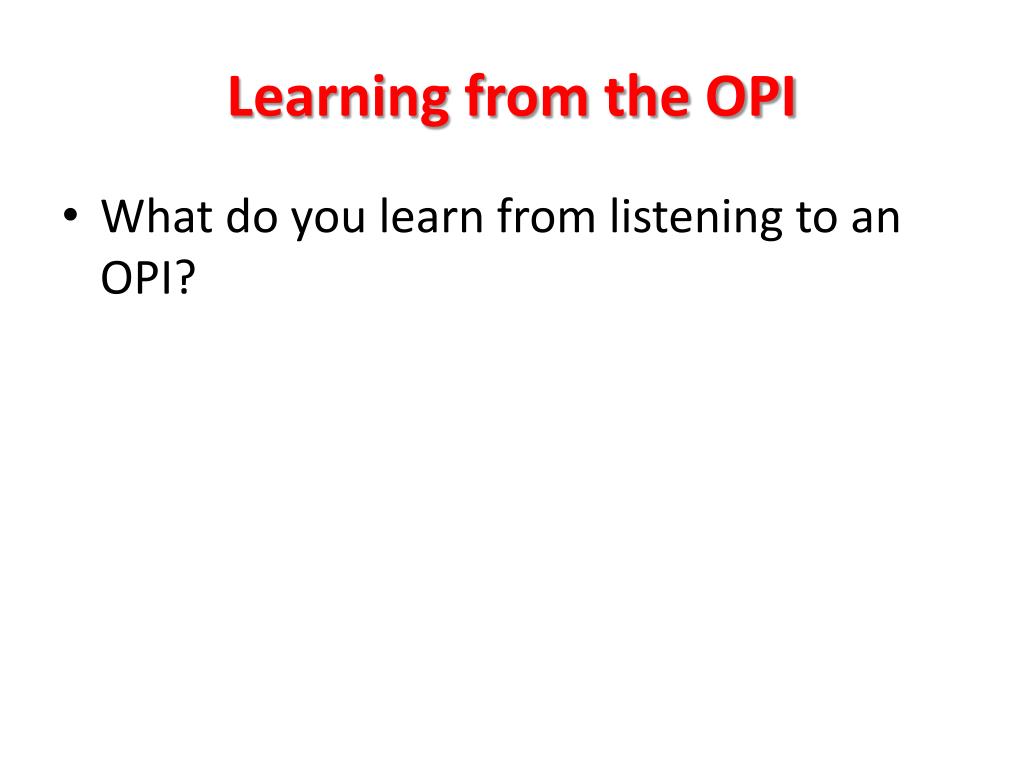 Learning from the OPI

• What do you learn from listening to an OPI?